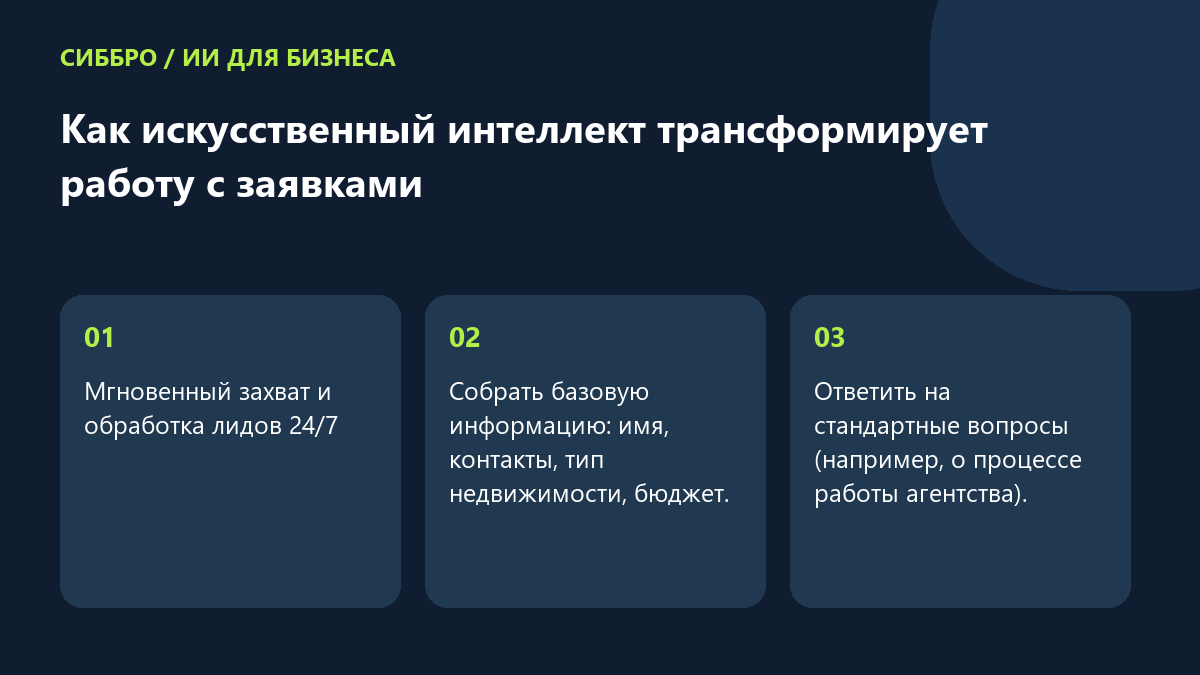 СИББРО / ИИ ДЛЯ БИЗНЕСА

Как искусственный интеллект трансформирует работу с заявками

01

Мгновенный захват и обработка лидов 24/7

02

Собрать базовую информацию: имя, контакты, тип недвижимости, бюджет.

03

Ответить на стандартные вопросы (например, о процессе работы агентства).